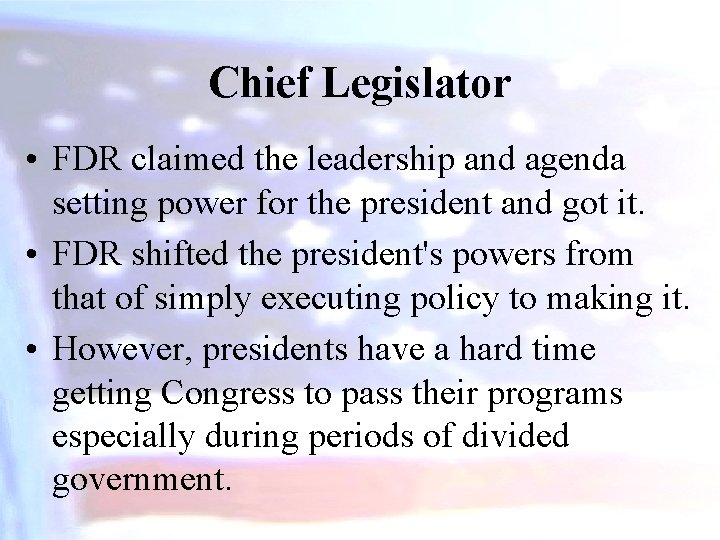 Chief Legislator

• FDR claimed the leadership and agenda setting power for the president and got it.
• FDR shifted the president's powers from that of simply executing policy to making it.
• However, presidents have a hard time getting Congress to pass their programs especially during periods of divided government.